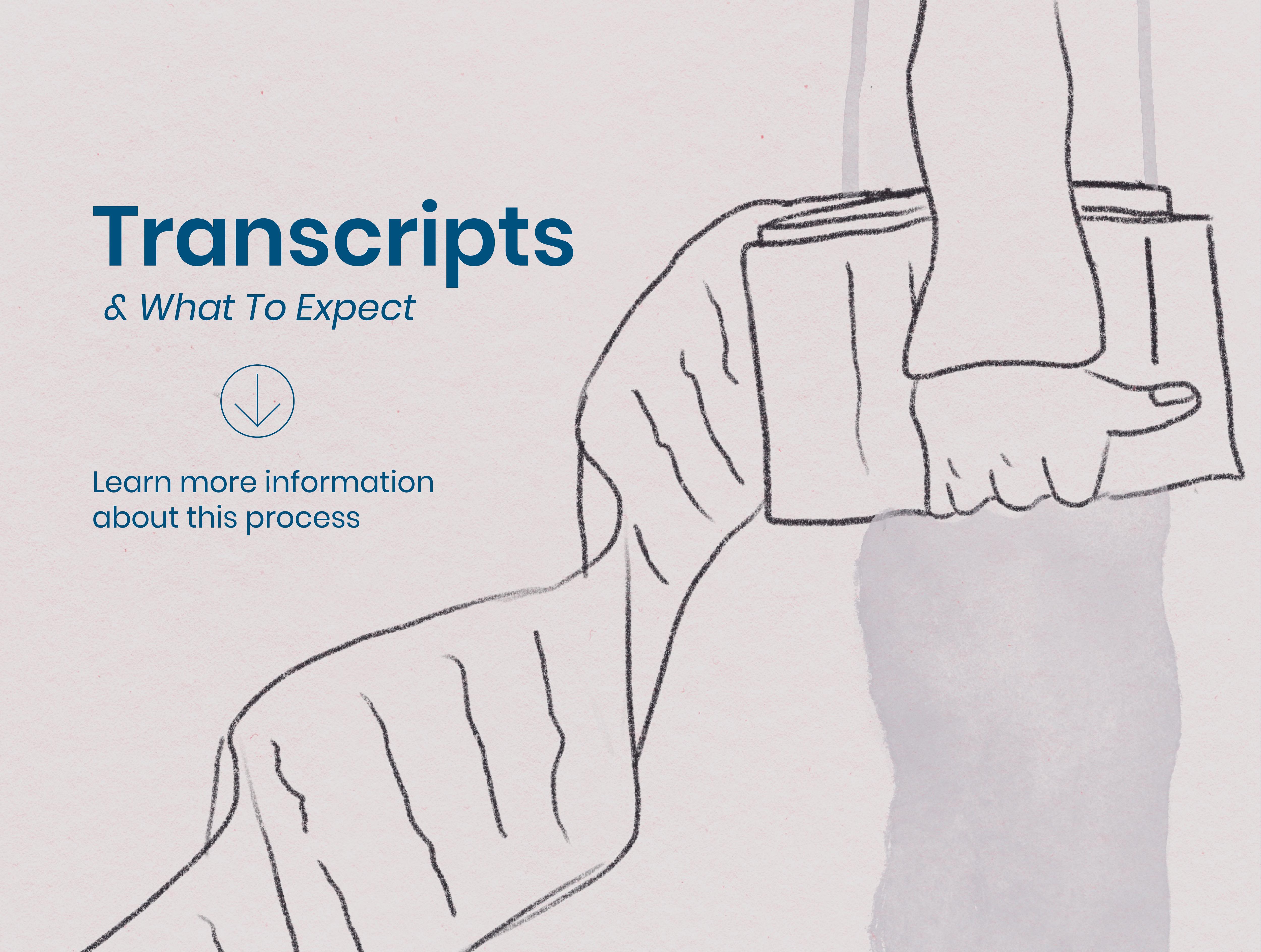 Transcripts
& What To Expect

Learn more information about this process